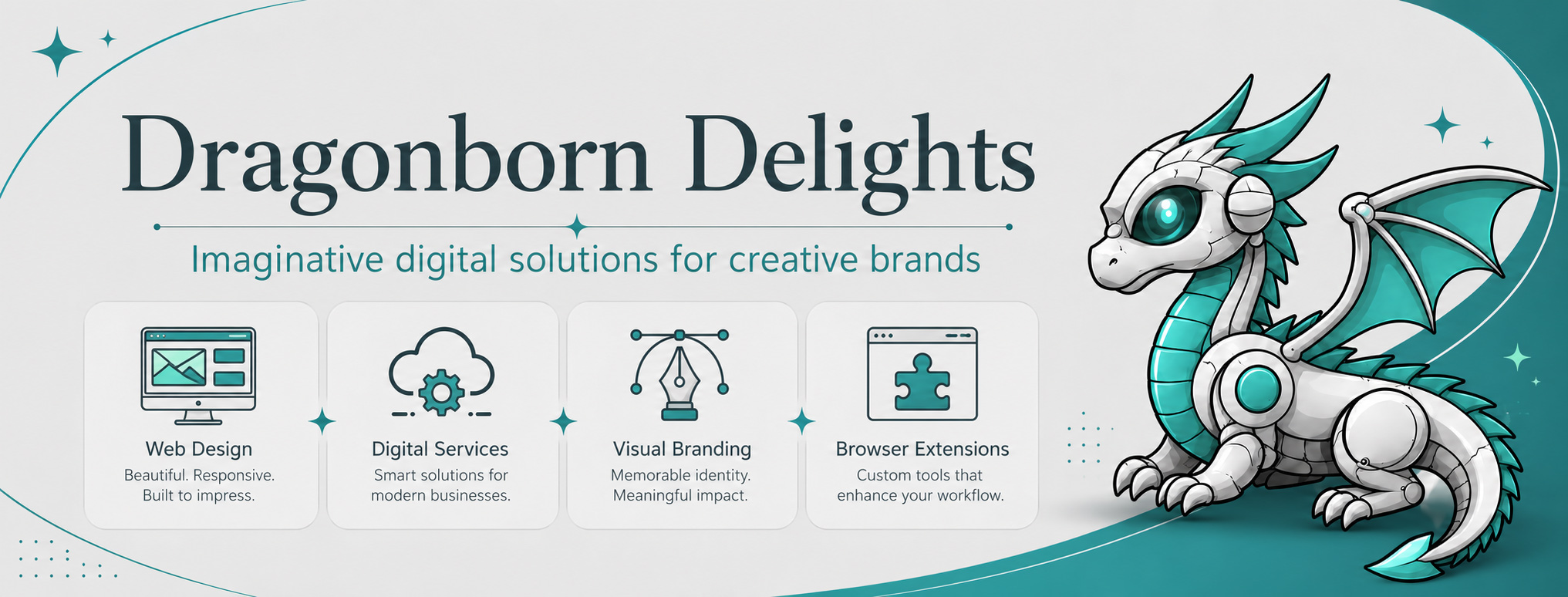 Dragonborn Delights

Imaginative digital solutions for creative brands

Web Design
Beautiful. Responsive. Built to impress.

Digital Services
Smart solutions for modern businesses.

Visual Branding
Memorable identity. Meaningful impact.

Browser Extensions
Custom tools that enhance your workflow.